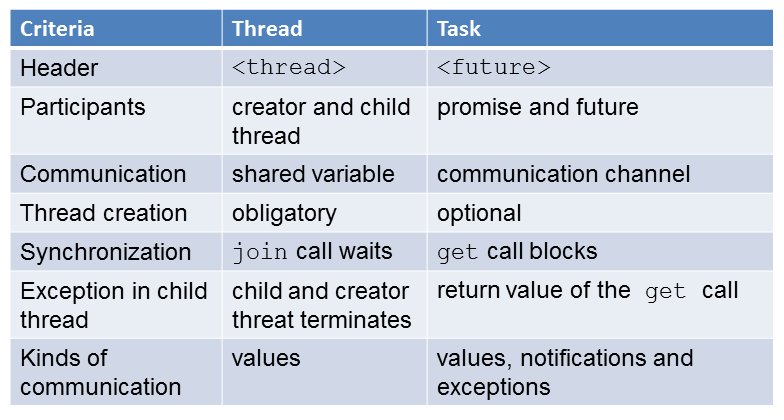 | Criteria | Thread | Task |
|---|---|---|
| Header | <thread> | <future> |
| Participants | creator and child thread | promise and future |
| Communication | shared variable | communication channel |
| Thread creation | obligatory | optional |
| Synchronization | join call waits | get call blocks |
| Exception in child thread | child and creator threat terminates | return value of the get call |
| Kinds of communication | values | values, notifications and exceptions |